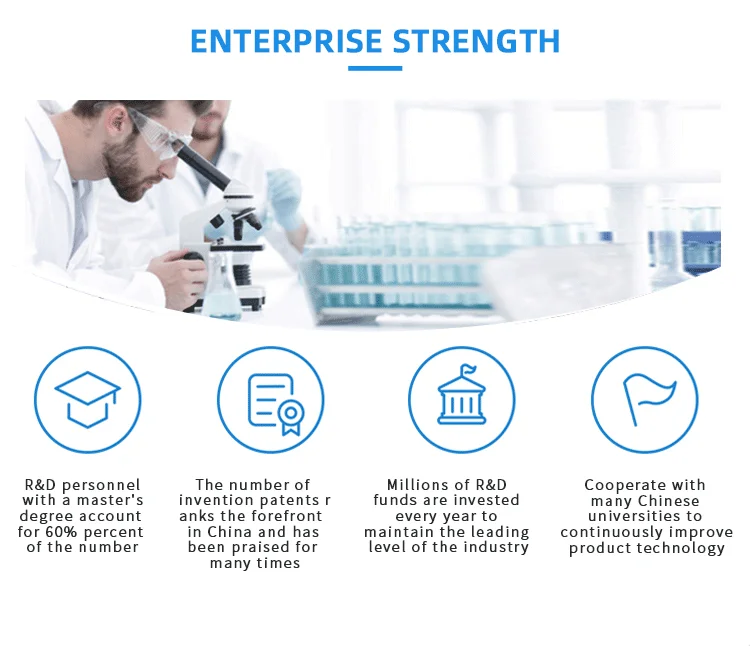 ENTERPRISE STRENGTH

R&D personnel with a master's degree account for 60% percent of the number

The number of invention patents r anks the forefront in China and has been praised for many times

Millions of R&D funds are invested every year to maintain the leading level of the industry

Cooperate with many Chinese universities to continuously improve product technology